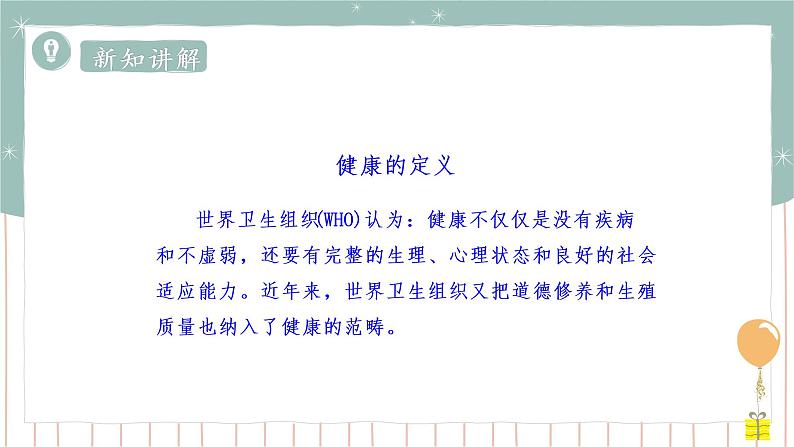 新知讲解

健康的定义

世界卫生组织(WHO)认为：健康不仅仅是没有疾病和不虚弱，还要有完整的生理、心理状态和良好的社会适应能力。近年来，世界卫生组织又把道德修养和生殖质量也纳入了健康的范畴。